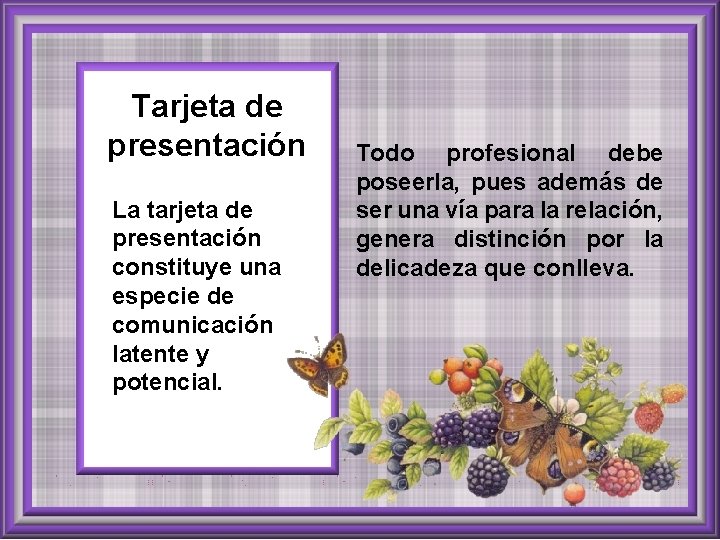 Tarjeta de presentación

La tarjeta de presentación constituye una especie de comunicación latente y potencial.

Todo profesional debe poseerla, pues además de ser una vía para la relación, genera distinción por la delicadeza que conlleva.